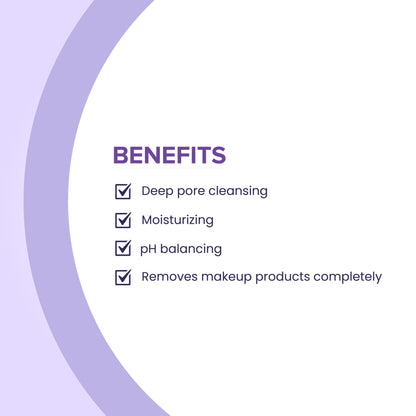 BENEFITS

Deep pore cleansing

Moisturizing

pH balancing

Removes makeup products completely